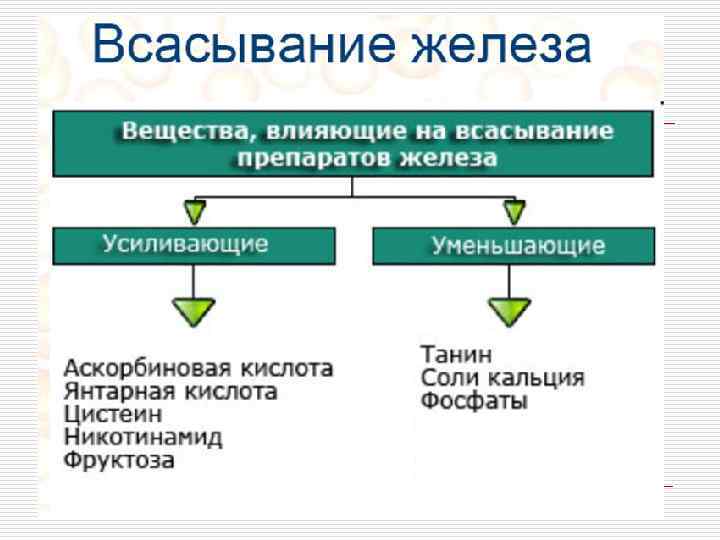 Всасывание железа

Вещества, влияющие на всасывание препаратов железа

Усиливающие

Уменьшающие

Аскорбиновая кислота
Янтарная кислота
Цистеин
Никотинамид
Фруктоза

Танин
Соли кальция
Фосфаты